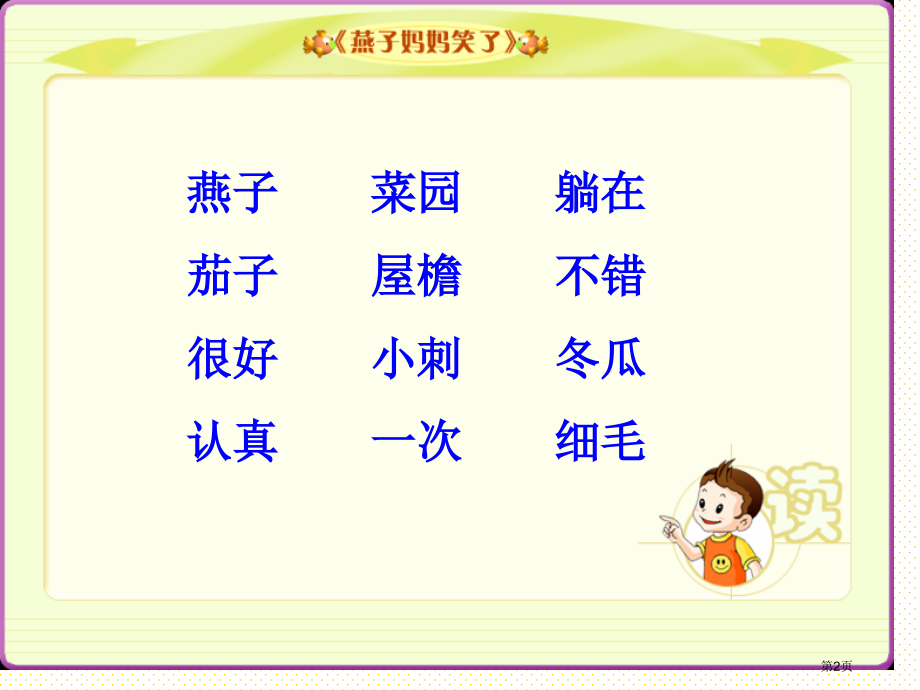 《燕子妈妈笑了》

燕子 菜园 躺在

茄子 屋檐 不错

很好 小刺 冬瓜

认真 一次 细毛

读

第2页